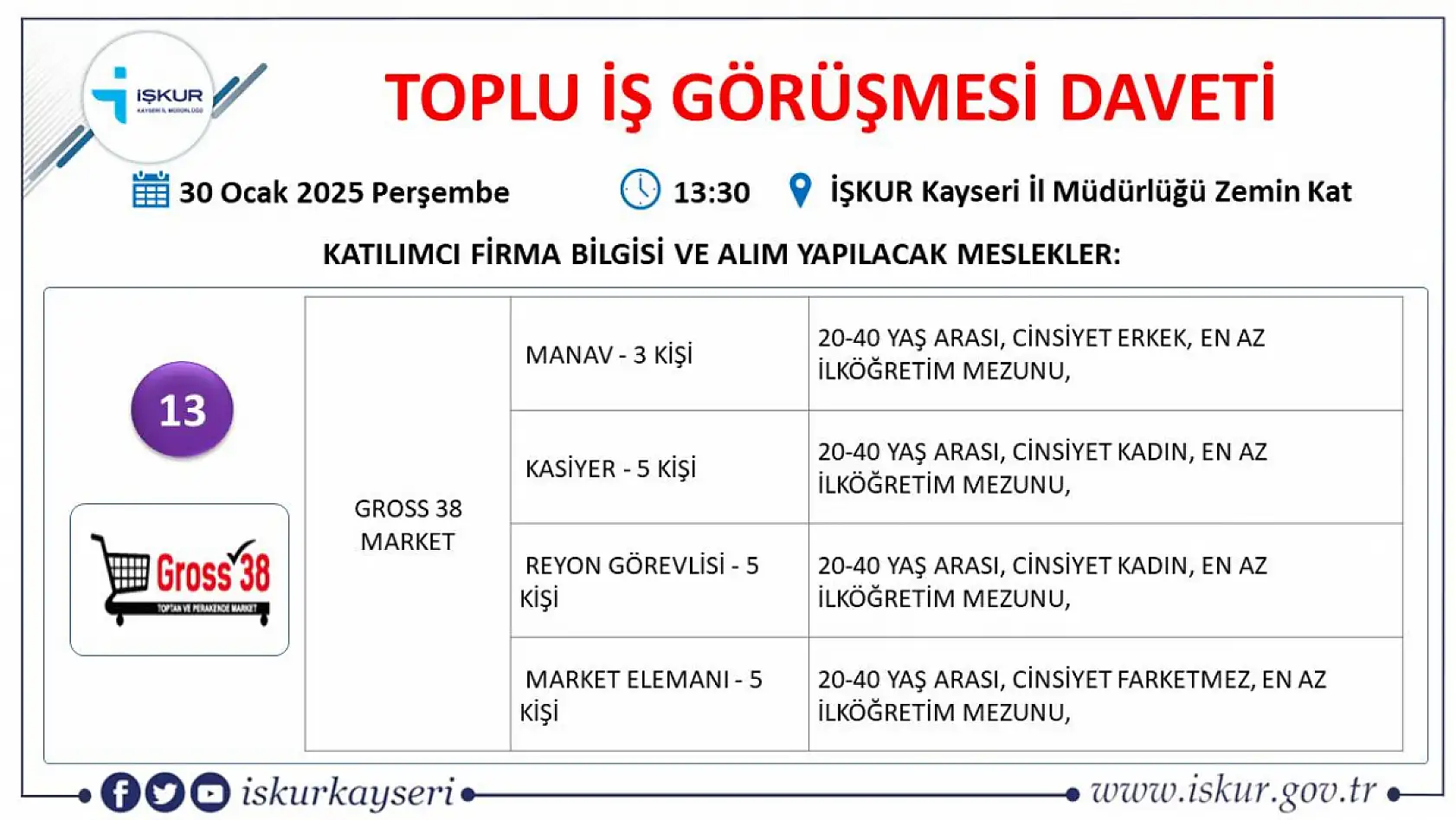 İŞKUR
KAYSERİ İL MÜDÜRLÜĞÜ

TOPLU İŞ GÖRÜŞMESİ DAVETİ

30 Ocak 2025 Perşembe 13:30 İŞKUR Kayseri İl Müdürlüğü Zemin Kat

KATILIMCI FİRMA BİLGİSİ VE ALIM YAPILACAK MESLEKLER:

13

Gross 38
TOPTAN VE PERAKENDE MARKET

| GROSS 38 MARKET | MANAV - 3 KİŞİ | 20-40 YAŞ ARASI, CİNSİYET ERKEK, EN AZ İLKÖĞRETİM MEZUNU, |
|---|---|---|
| | KASİYER - 5 KİŞİ | 20-40 YAŞ ARASI, CİNSİYET KADIN, EN AZ İLKÖĞRETİM MEZUNU, |
| | REYON GÖREVLİSİ - 5 KİŞİ | 20-40 YAŞ ARASI, CİNSİYET KADIN, EN AZ İLKÖĞRETİM MEZUNU, |
| | MARKET ELEMANI - 5 KİŞİ | 20-40 YAŞ ARASI, CİNSİYET FARKETMEZ, EN AZ İLKÖĞRETİM MEZUNU, |

iskurkayseri www.iskur.gov.tr